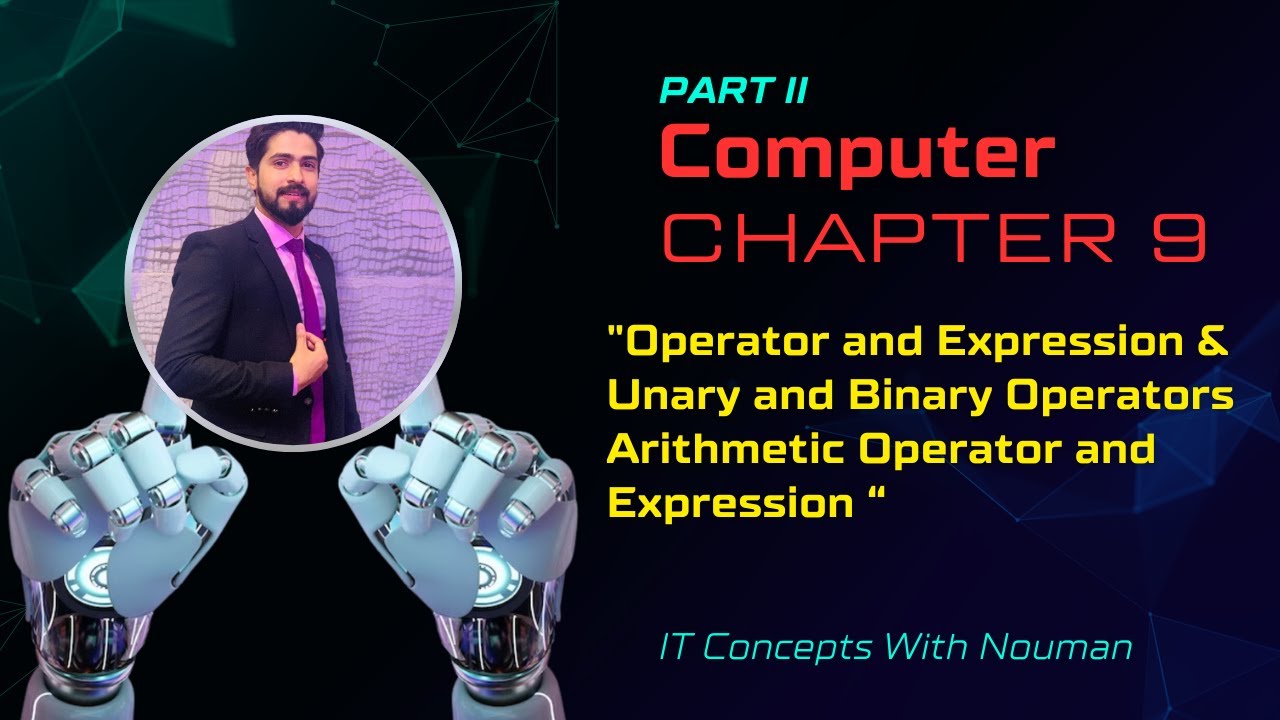 PART II
Computer
CHAPTER 9

"Operator and Expression & Unary and Binary Operators Arithmetic Operator and Expression “

IT Concepts With Nouman